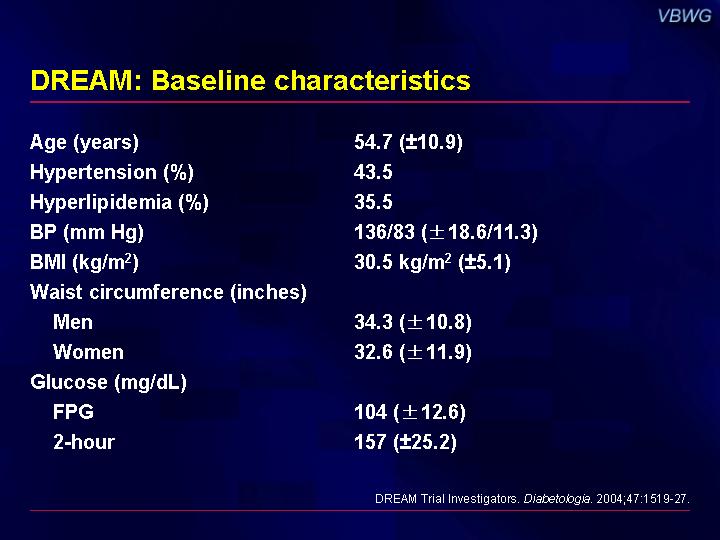 VBWG

DREAM: Baseline characteristics

| | |
|---|---|
| Age (years) | 54.7 (±10.9) |
| Hypertension (%) | 43.5 |
| Hyperlipidemia (%) | 35.5 |
| BP (mm Hg) | 136/83 (± 18.6/11.3) |
| BMI (kg/m$^2$) | 30.5 kg/m$^2$ (±5.1) |
| Waist circumference (inches) | |
| Men | 34.3 (± 10.8) |
| Women | 32.6 (± 11.9) |
| Glucose (mg/dL) | |
| FPG | 104 (± 12.6) |
| 2-hour | 157 (±25.2) |

DREAM Trial Investigators. Diabetologia. 2004;47:1519-27.